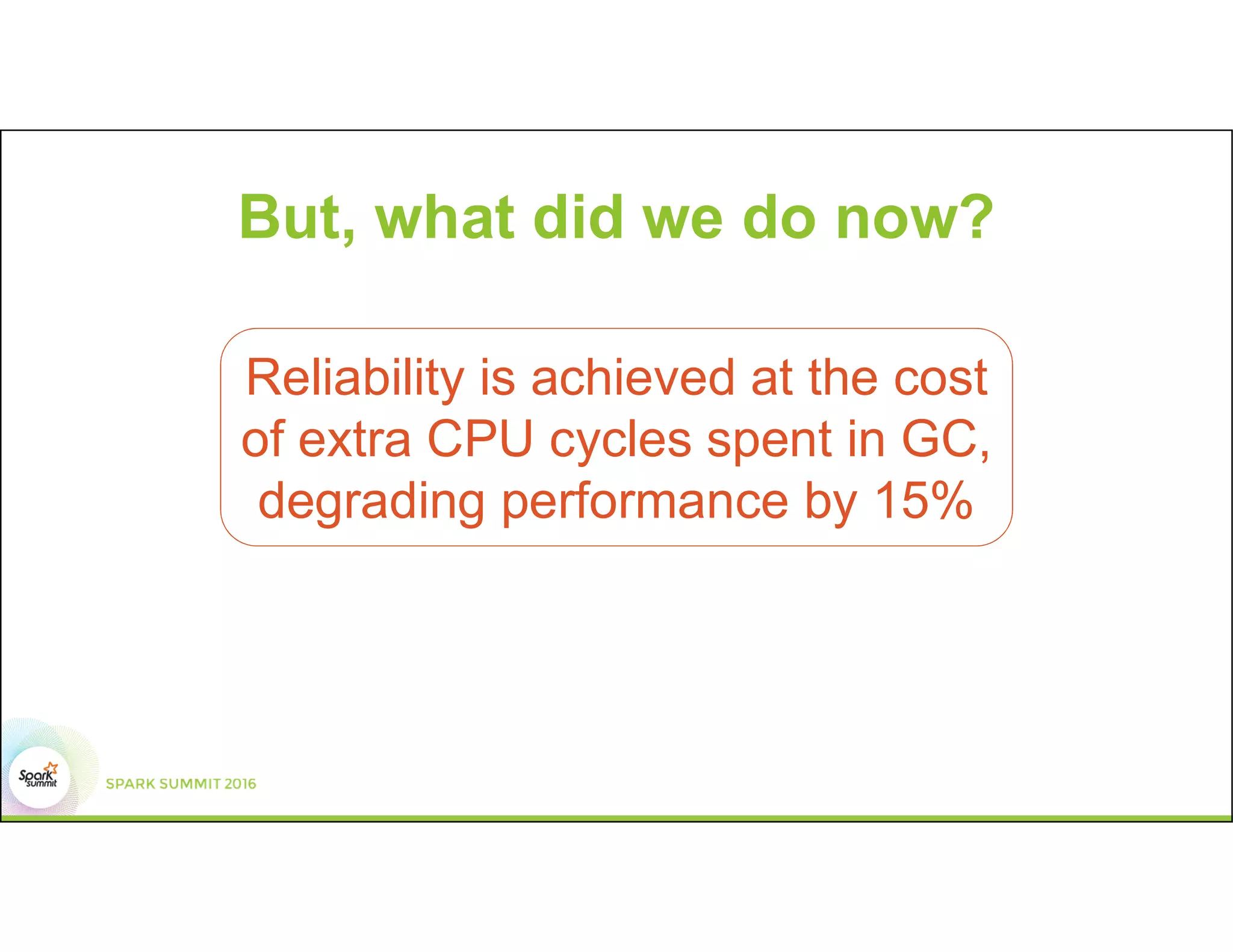 But, what did we do now?

Reliability is achieved at the cost of extra CPU cycles spent in GC, degrading performance by 15%

Spark summit

SPARK SUMMIT 2016